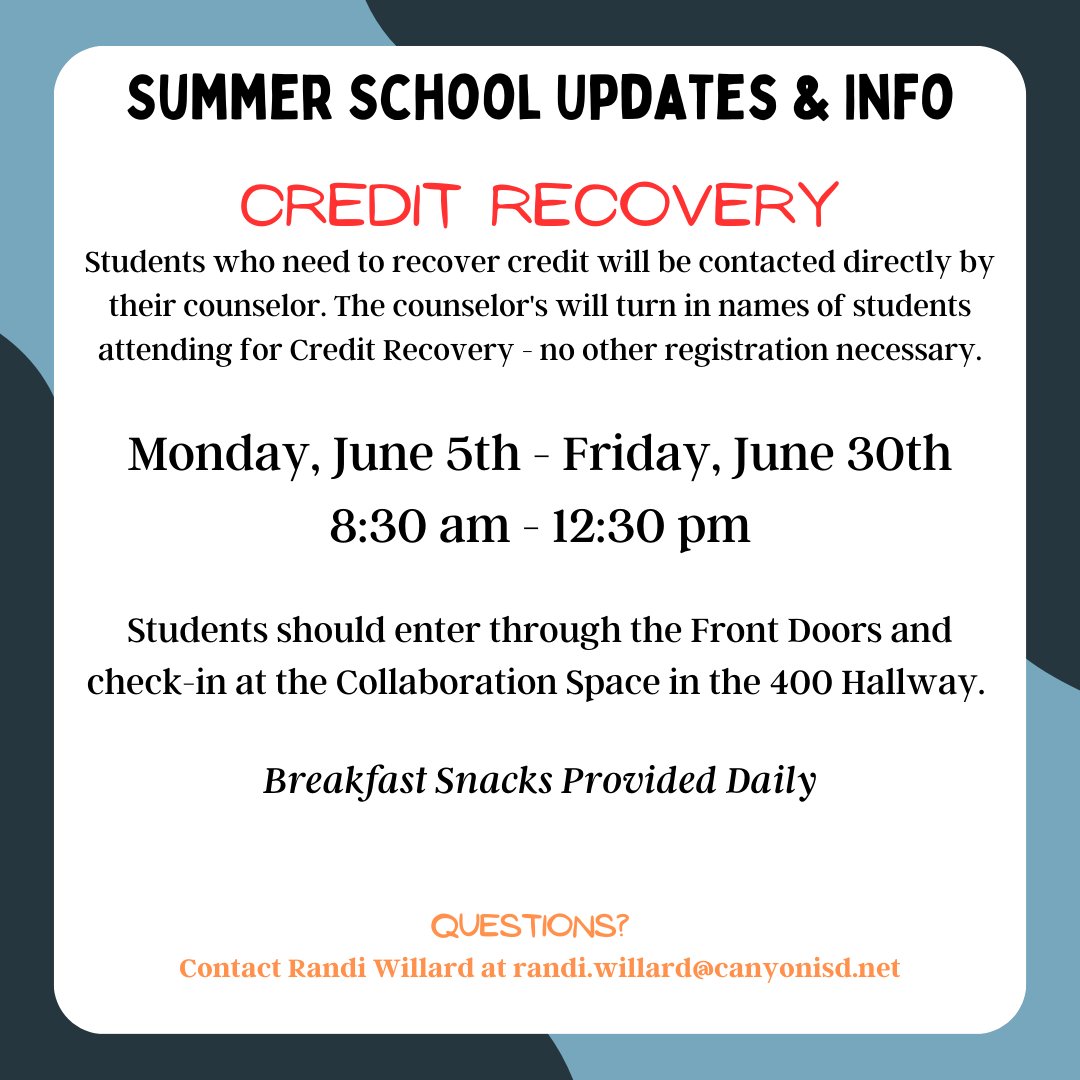 SUMMER SCHOOL UPDATES & INFO

CREDIT RECOVERY

Students who need to recover credit will be contacted directly by their counselor. The counselor's will turn in names of students attending for Credit Recovery - no other registration necessary.

Monday, June 5th - Friday, June 30th
8:30 am - 12:30 pm

Students should enter through the Front Doors and check-in at the Collaboration Space in the 400 Hallway.

Breakfast Snacks Provided Daily

QUESTIONS?
Contact Randi Willard at randi.willard@canyonisd.net